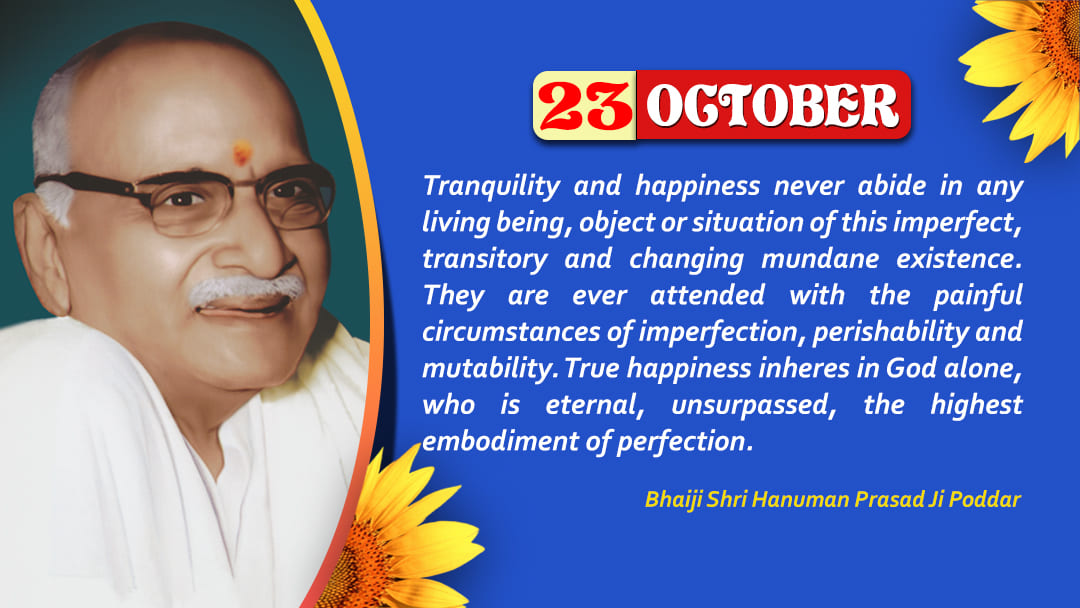 23 OCTOBER

Tranquility and happiness never abide in any living being, object or situation of this imperfect, transitory and changing mundane existence. They are ever attended with the painful circumstances of imperfection, perishability and mutability. True happiness inheres in God alone, who is eternal, unsurpassed, the highest embodiment of perfection.

Bhaiji Shri Hanuman Prasad Ji Poddar